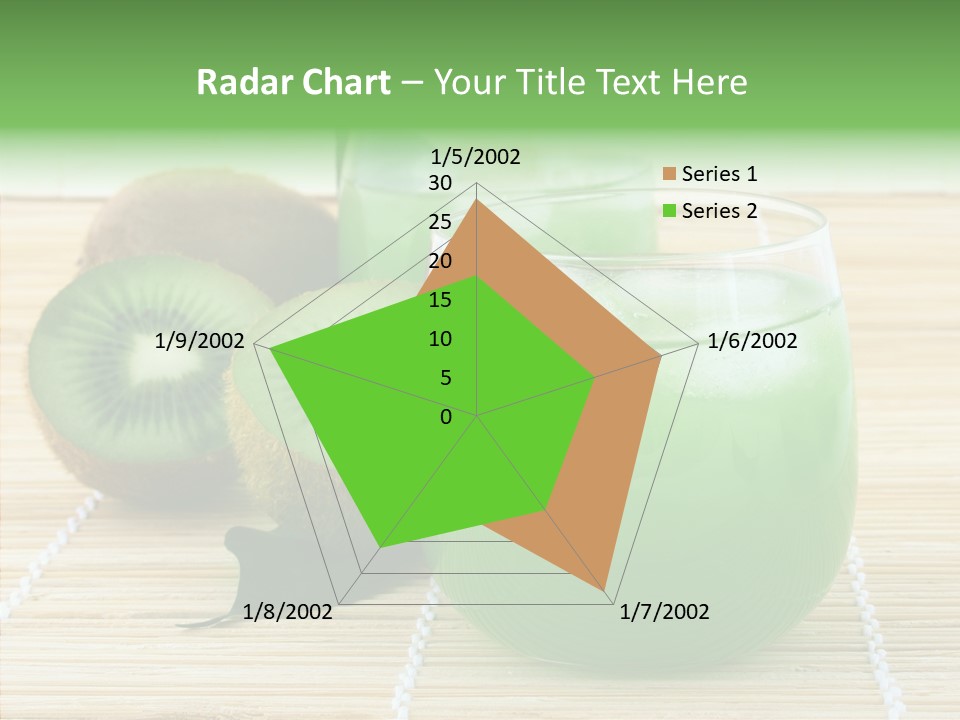 Radar Chart – Your Title Text Here

1/5/2002

30
25
20
15
10
5
0

1/6/2002
1/7/2002
1/8/2002
1/9/2002

Series 1
Series 2